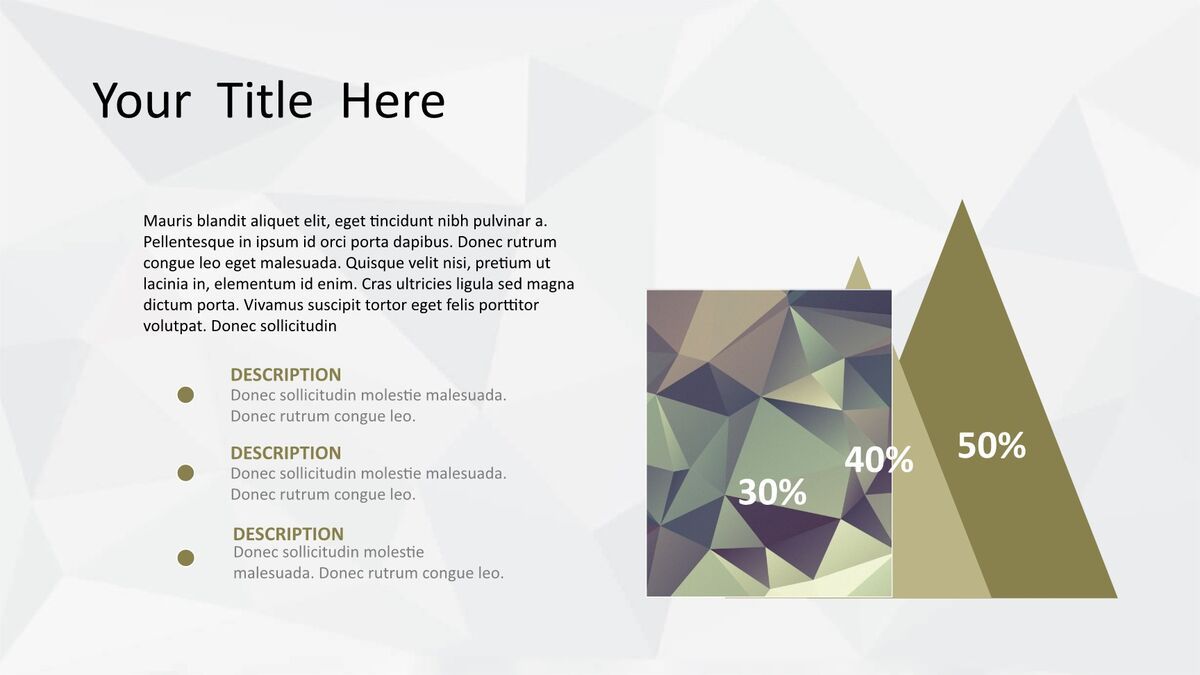 Your Title Here

Mauris blandit aliquet elit, eget tincidunt nibh pulvinar a. Pellentesque in ipsum id orci porta dapibus. Donec rutrum congue leo eget malesuada. Quisque velit nisi, pretium ut lacinia in, elementum id enim. Cras ultricies ligula sed magna dictum porta. Vivamus suscipit tortor eget felis porttitor volutpat. Donec sollicitudin

DESCRIPTION
Donec sollicitudin molestie malesuada. Donec rutrum congue leo.

DESCRIPTION
Donec sollicitudin molestie malesuada. Donec rutrum congue leo.

DESCRIPTION
Donec sollicitudin molestie malesuada. Donec rutrum congue leo.

30%

40%

50%